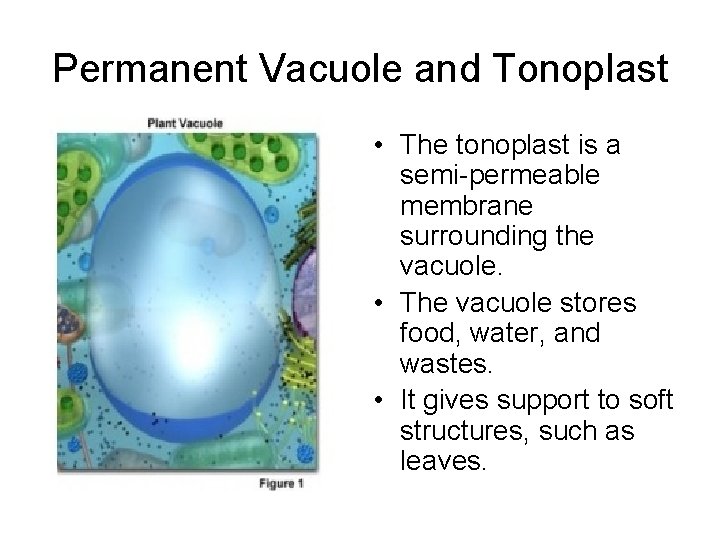 Permanent Vacuole and Tonoplast

Plant Vacuole

Figure 1

• The tonoplast is a semi-permeable membrane surrounding the vacuole.
• The vacuole stores food, water, and wastes.
• It gives support to soft structures, such as leaves.